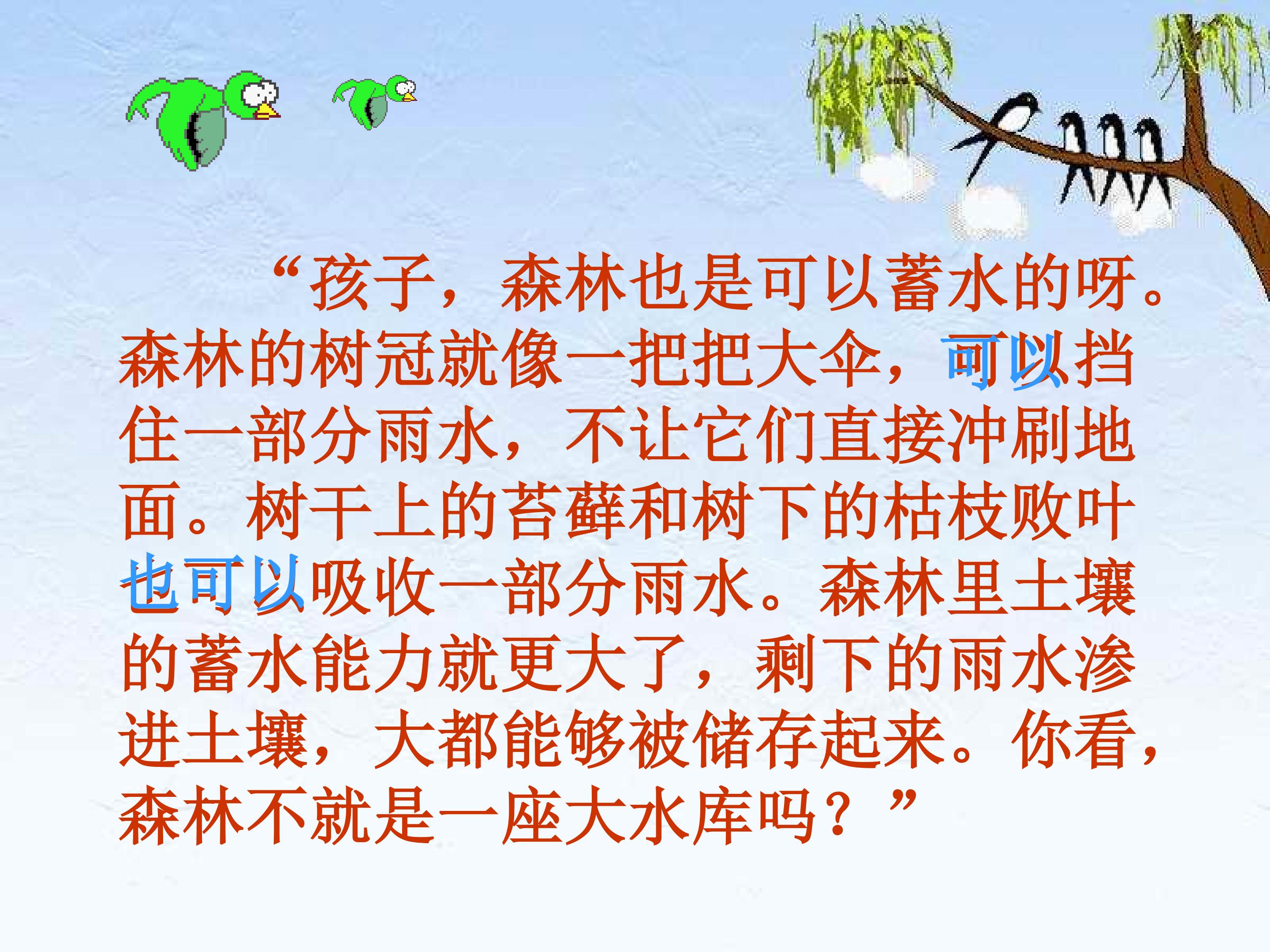 “孩子，森林也是可以蓄水的呀。森林的树冠就像一把把大伞，可以挡住一部分雨水，不让它们直接冲刷地面。树干上的苔藓和树下的枯枝败叶也可以吸收一部分雨水。森林里土壤的蓄水能力就更大了，剩下的雨水渗进土壤，大都能够被储存起来。你看，森林不就是一座大水库吗？”